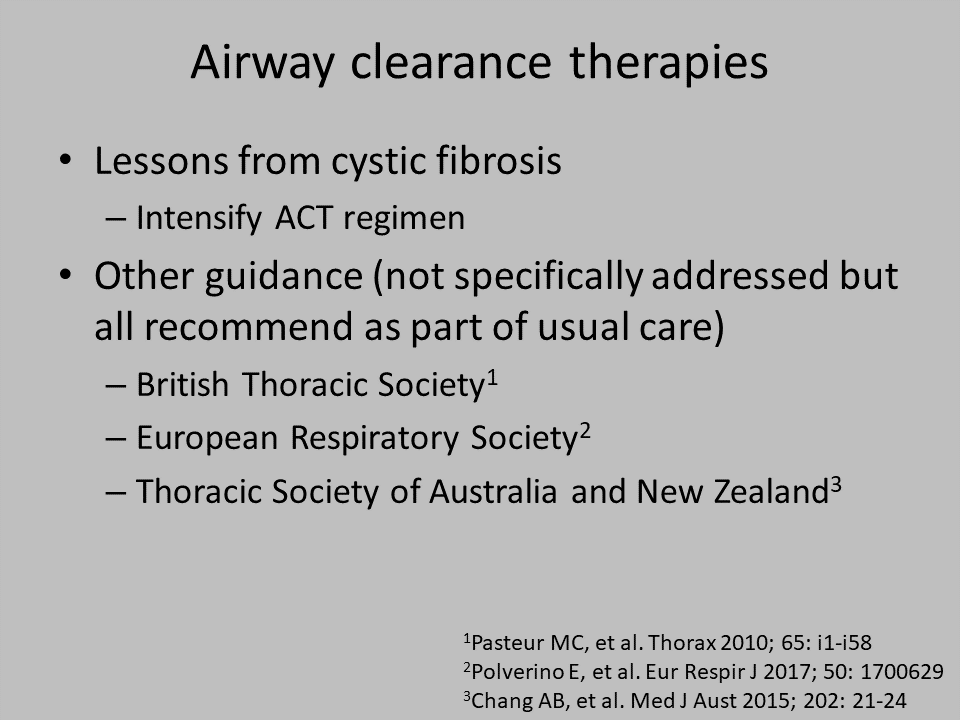 Airway clearance therapies

• Lessons from cystic fibrosis
  – Intensify ACT regimen
• Other guidance (not specifically addressed but all recommend as part of usual care)
  – British Thoracic Society$^1$
  – European Respiratory Society$^2$
  – Thoracic Society of Australia and New Zealand$^3$

$^1$Pasteur MC, et al. Thorax 2010; 65: i1-i58
$^2$Polverino E, et al. Eur Respir J 2017; 50: 1700629
$^3$Chang AB, et al. Med J Aust 2015; 202: 21-24